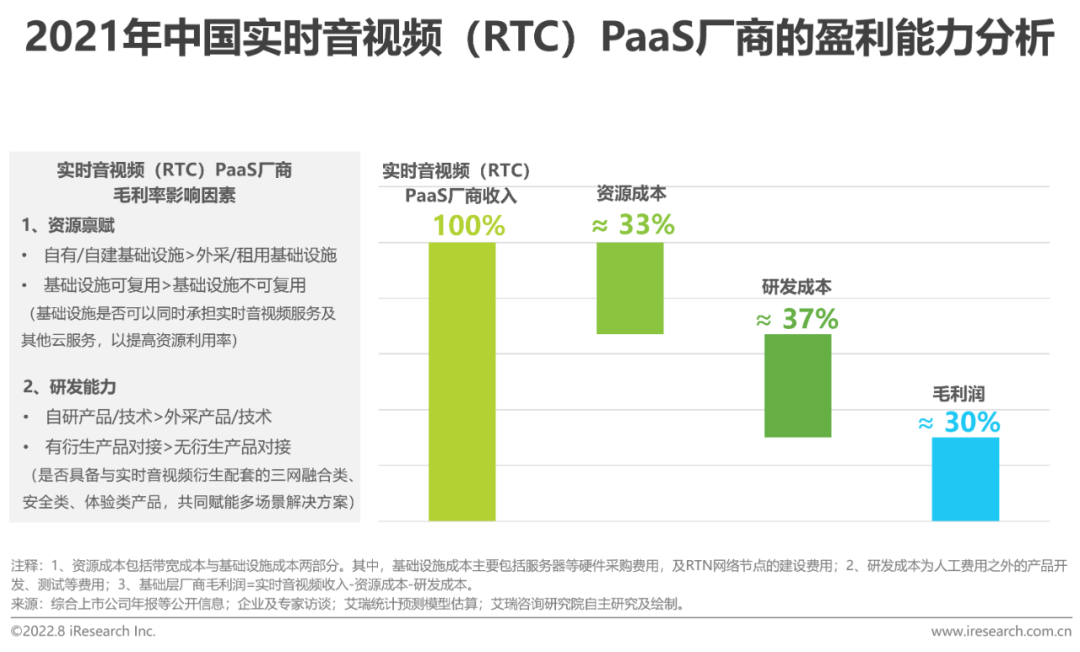 2021年中国实时音视频（RTC）PaaS厂商的盈利能力分析

实时音视频（RTC）PaaS厂商
毛利率影响因素

1、资源禀赋

• 自有/自建基础设施>外采/租用基础设施

• 基础设施可复用>基础设施不可复用

（基础设施是否可以同时承担实时音视频服务及其他云服务，以提高资源利用率）

2、研发能力

• 自研产品/技术>外采产品/技术

• 有衍生产品对接>无衍生产品对接

（是否具备与实时音视频衍生配套的三网融合类、安全类、体验类产品，共同赋能多场景解决方案）

实时音视频（RTC）
PaaS厂商收入
100%

资源成本
≈ 33%

研发成本
≈ 37%

毛利润
≈ 30%

注释：1、资源成本包括带宽成本与基础设施成本两部分。其中，基础设施成本主要包括服务器等硬件采购费用，及RTN网络节点的建设费用；2、研发成本为人工费用之外的产品开发、测试等费用；3、基础层厂商毛利润=实时音视频收入-资源成本-研发成本。
来源：综合上市公司年报等公开信息；企业及专家访谈；艾瑞统计预测模型估算；艾瑞咨询研究院自主研究及绘制。

©2022.8 iResearch Inc.

www.iresearch.com.cn